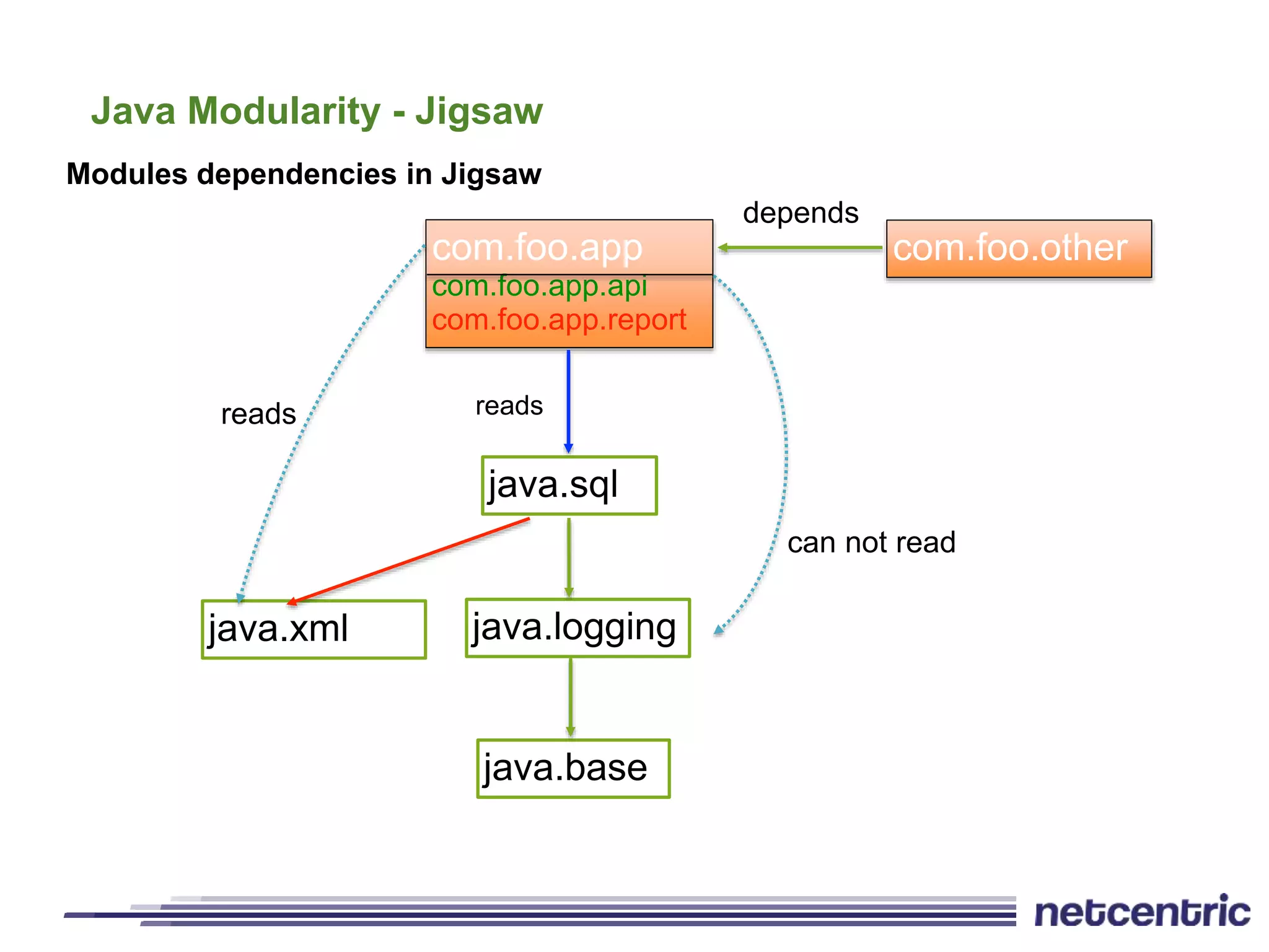 Java Modularity - Jigsaw

Modules dependencies in Jigsaw

depends

com.foo.app

com.foo.app.api

com.foo.app.report

com.foo.other

reads

reads

java.sql

can not read

java.xml

java.logging

java.base

netcentric